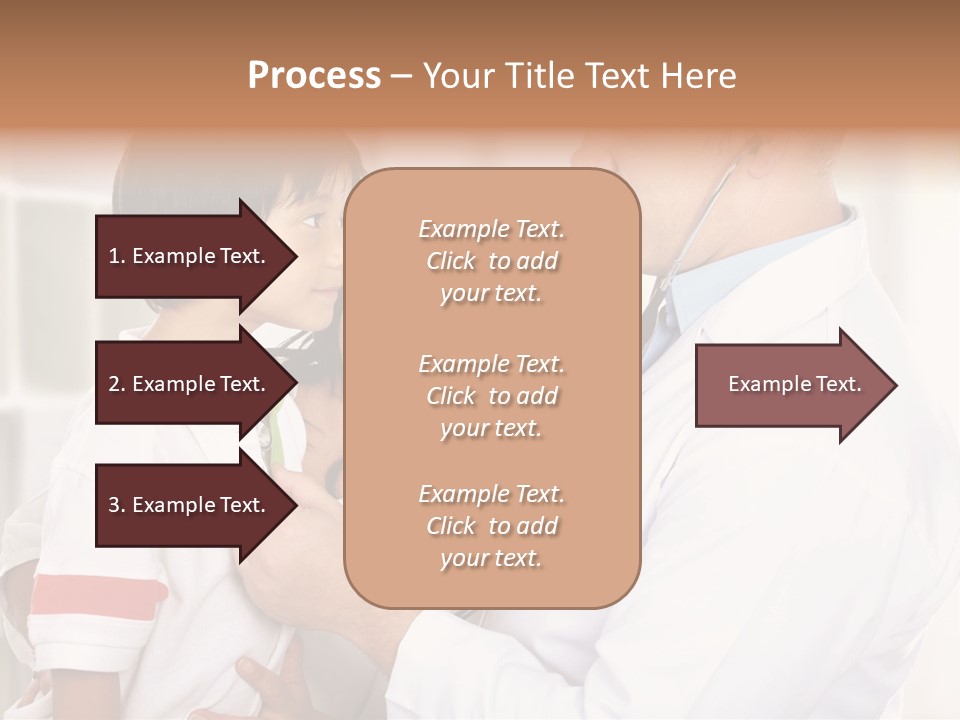 Process – Your Title Text Here

1. Example Text.

2. Example Text.

3. Example Text.

Example Text. Click to add your text.

Example Text. Click to add your text.

Example Text. Click to add your text.

Example Text.